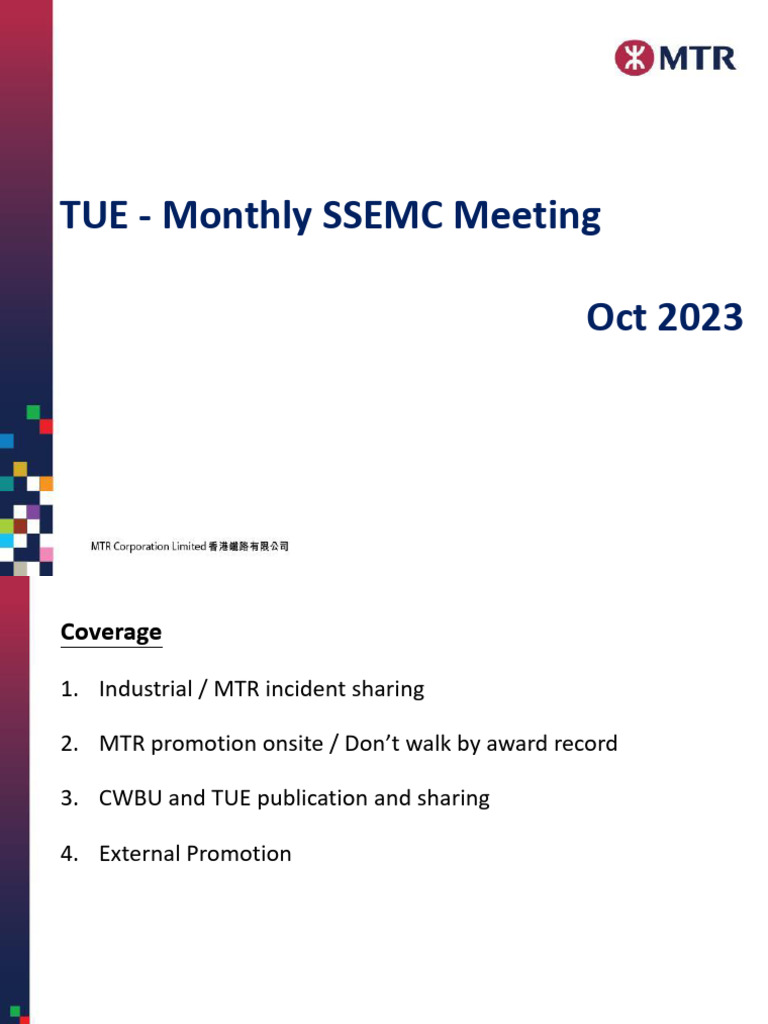 MTR

TUE - Monthly SSEMC Meeting

Oct 2023

MTR Corporation Limited 香港鐵路有限公司

Coverage

1. Industrial / MTR incident sharing

2. MTR promotion onsite / Don't walk by award record

3. CWBU and TUE publication and sharing

4. External Promotion